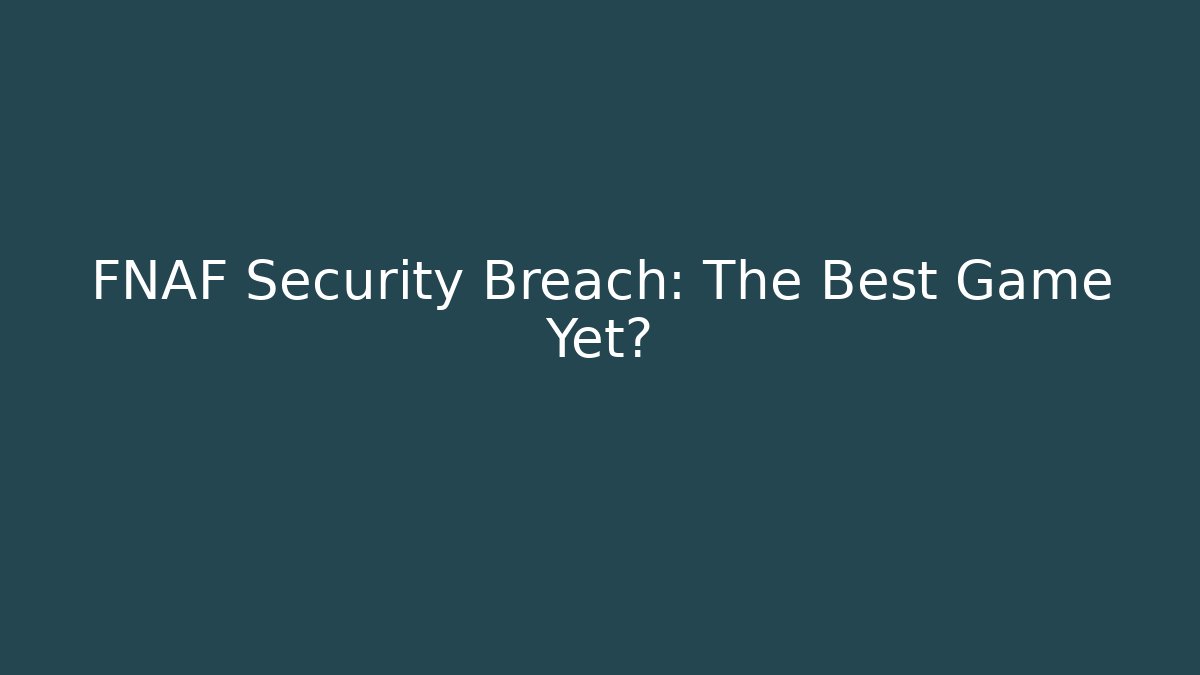 FNAF Security Breach: The Best Game Yet?